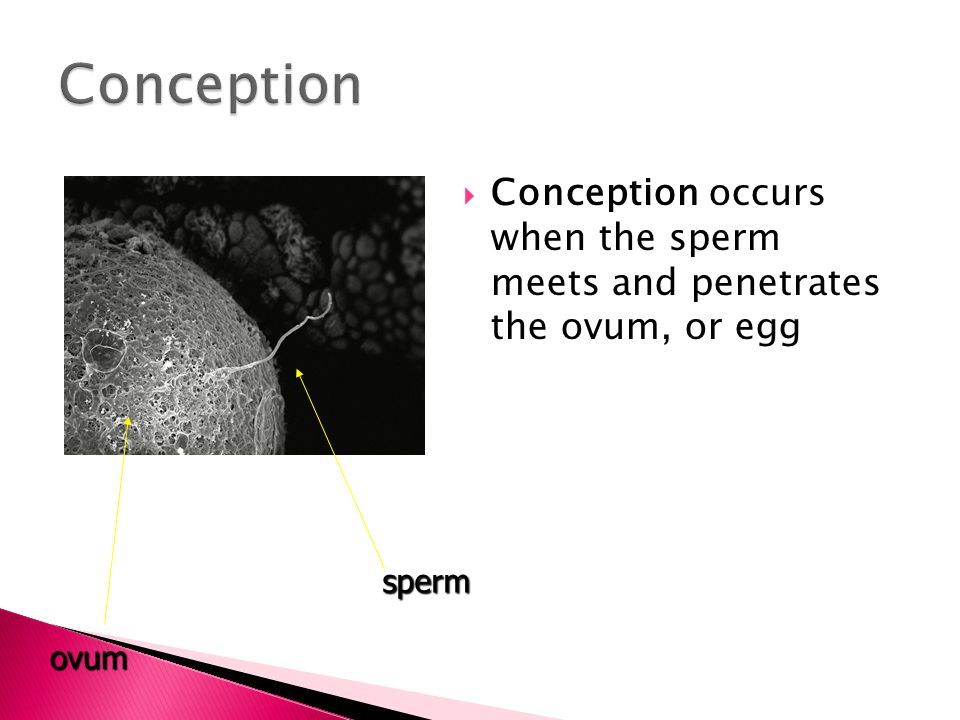 Conception

Conception occurs when the sperm meets and penetrates the ovum, or egg

sperm

ovum